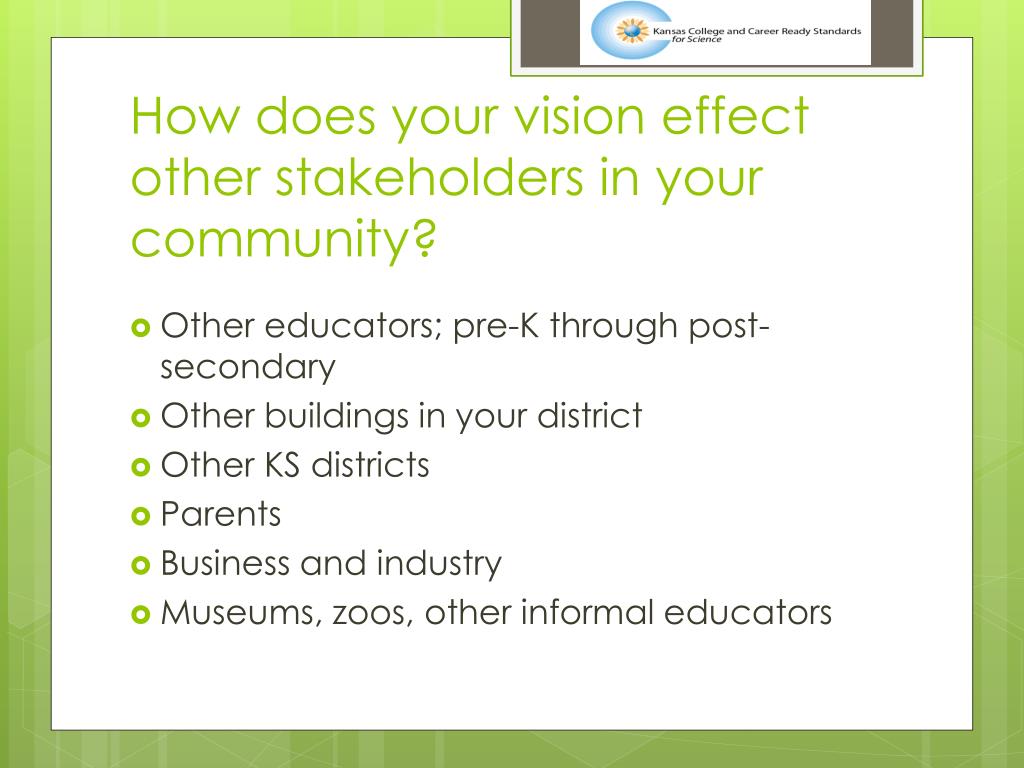 Kansas College and Career Ready Standards for Science

How does your vision effect other stakeholders in your community?

Other educators; pre-K through post-secondary
Other buildings in your district
Other KS districts
Parents
Business and industry
Museums, zoos, other informal educators